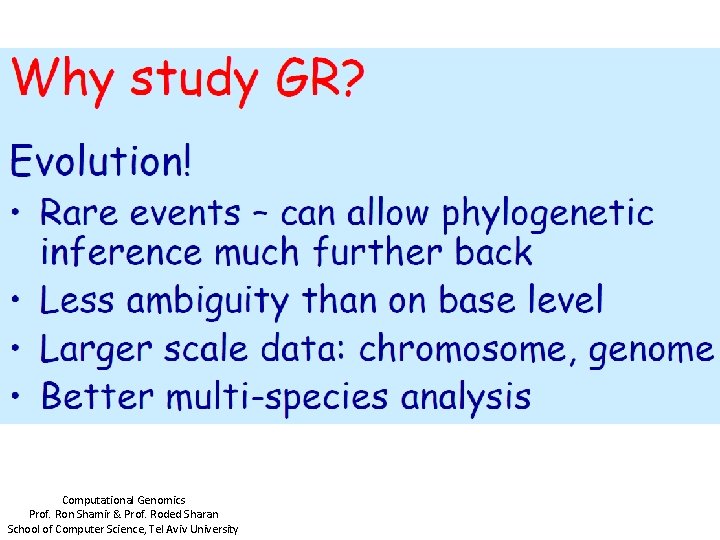 Why study GR?

Evolution!

• Rare events – can allow phylogenetic inference much further back
• Less ambiguity than on base level
• Larger scale data: chromosome, genome
• Better multi-species analysis

Computational Genomics
Prof. Ron Shamir & Prof. Roded Sharan
School of Computer Science, Tel Aviv University